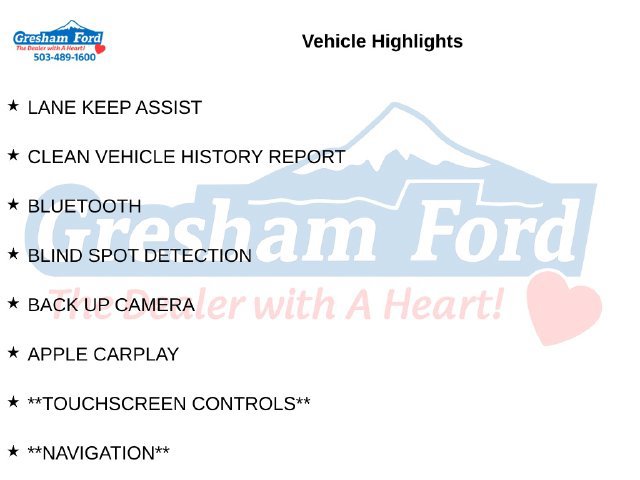 Gresham Ford
The Dealer with A Heart!
503-489-1600

Vehicle Highlights

★ LANE KEEP ASSIST

★ CLEAN VEHICLE HISTORY REPORT

★ BLUETOOTH

★ BLIND SPOT DETECTION

★ BACK UP CAMERA

★ APPLE CARPLAY

★ **TOUCHSCREEN CONTROLS**

★ **NAVIGATION**

Gresham Ford
The Dealer with A Heart!